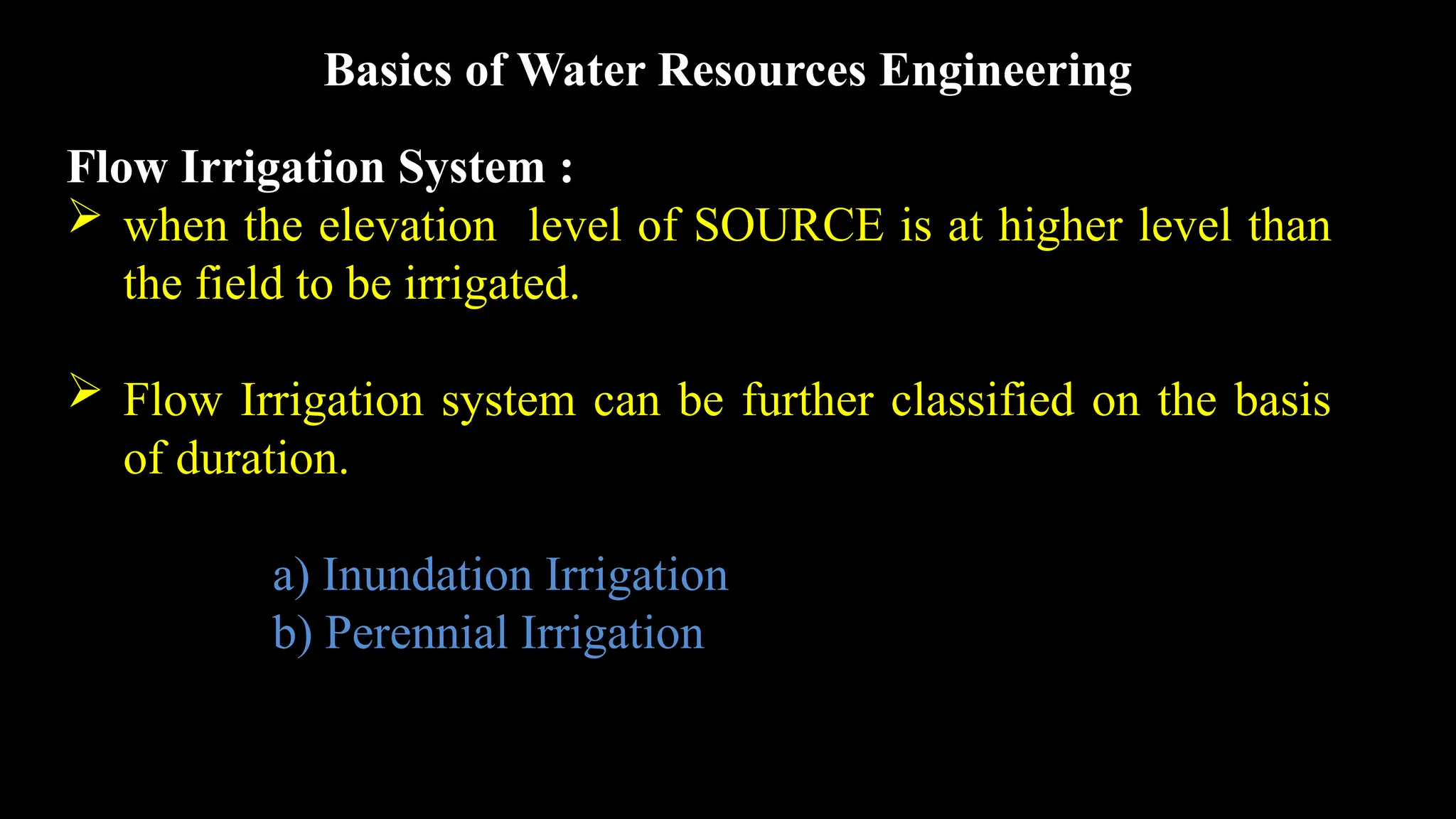 Basics of Water Resources Engineering

Flow Irrigation System :

➢ when the elevation level of SOURCE is at higher level than the field to be irrigated.

➢ Flow Irrigation system can be further classified on the basis of duration.

a) Inundation Irrigation
b) Perennial Irrigation